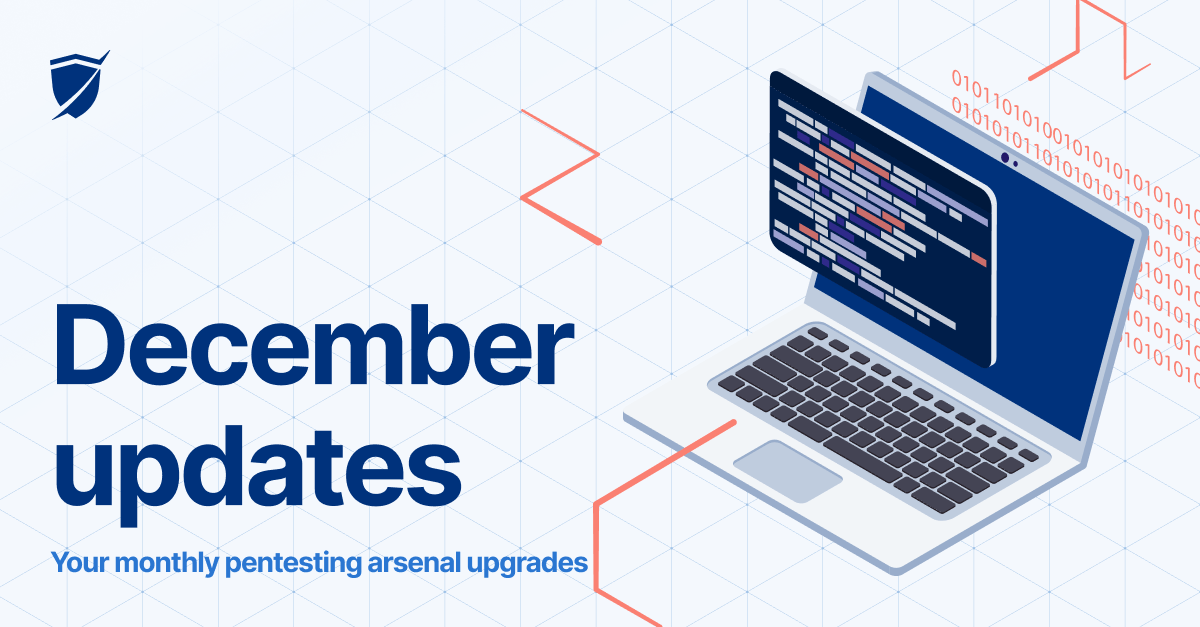 December updates

Your monthly pentesting arsenal upgrades